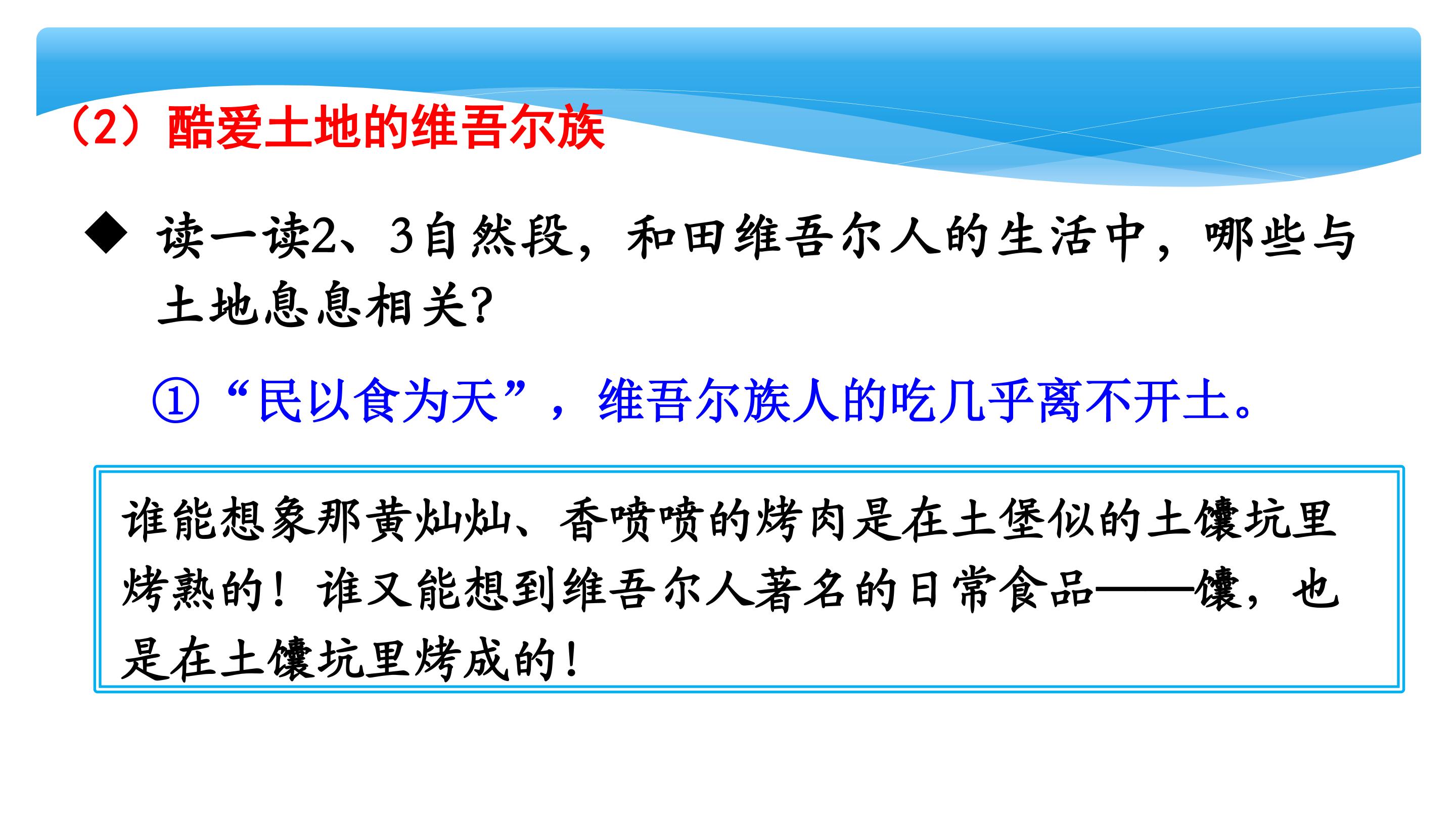 （2）酷爱土地的维吾尔族

◆ 读一读2、3自然段，和田维吾尔人的生活中，哪些与土地息息相关?

①“民以食为天”，维吾尔族人的吃几乎离不开土。

谁能想象那黄灿灿、香喷喷的烤肉是在土堡似的土馕坑里烤熟的！谁又能想到维吾尔人著名的日常食品——馕，也是在土馕坑里烤成的！